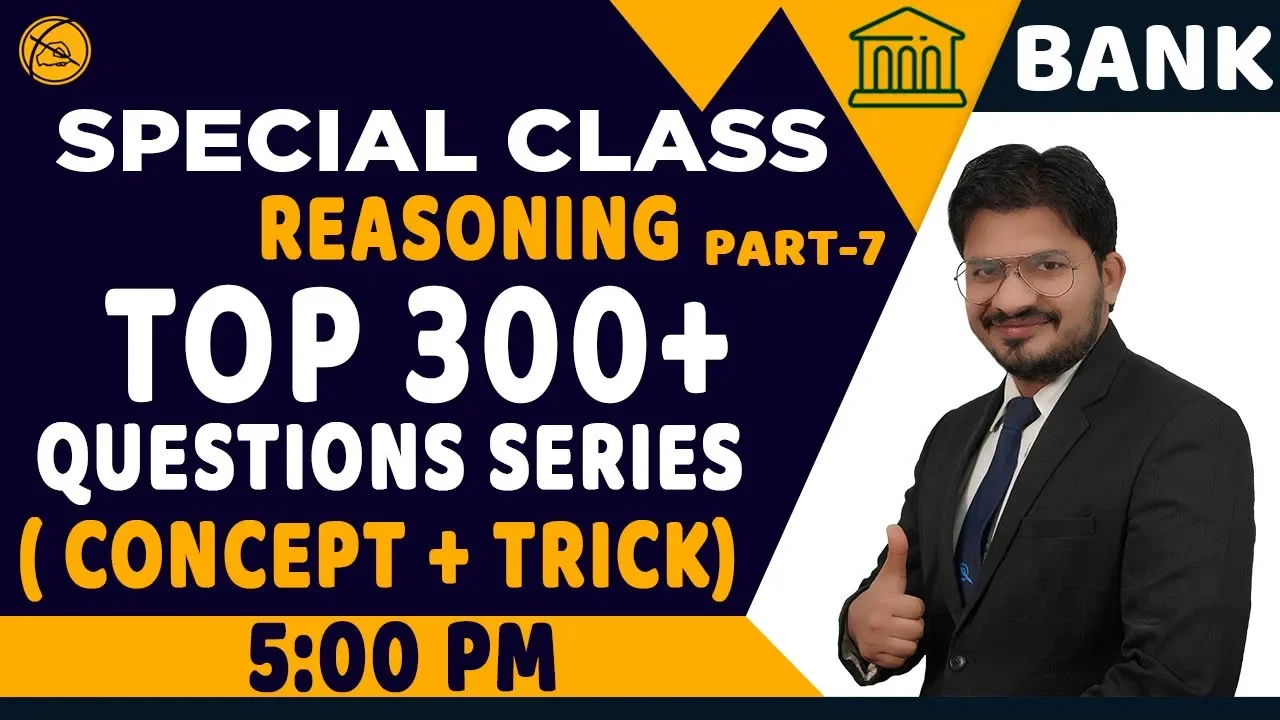 BANK

SPECIAL CLASS
REASONING PART-7
TOP 300+
QUESTIONS SERIES
( CONCEPT + TRICK)

5:00 PM